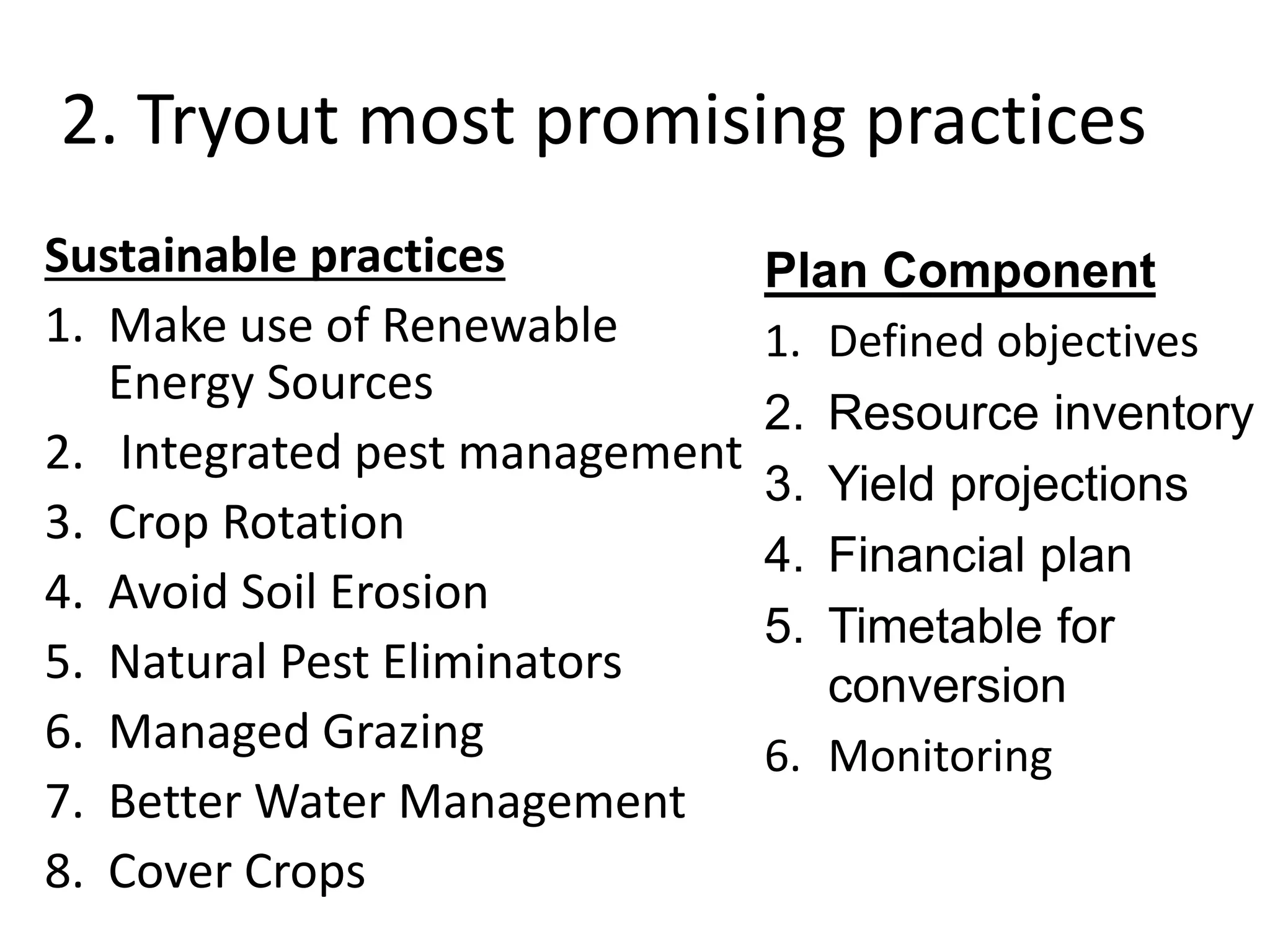 2. Tryout most promising practices

Sustainable practices

1. Make use of Renewable Energy Sources
2. Integrated pest management
3. Crop Rotation
4. Avoid Soil Erosion
5. Natural Pest Eliminators
6. Managed Grazing
7. Better Water Management
8. Cover Crops

Plan Component

1. Defined objectives
2. Resource inventory
3. Yield projections
4. Financial plan
5. Timetable for conversion
6. Monitoring